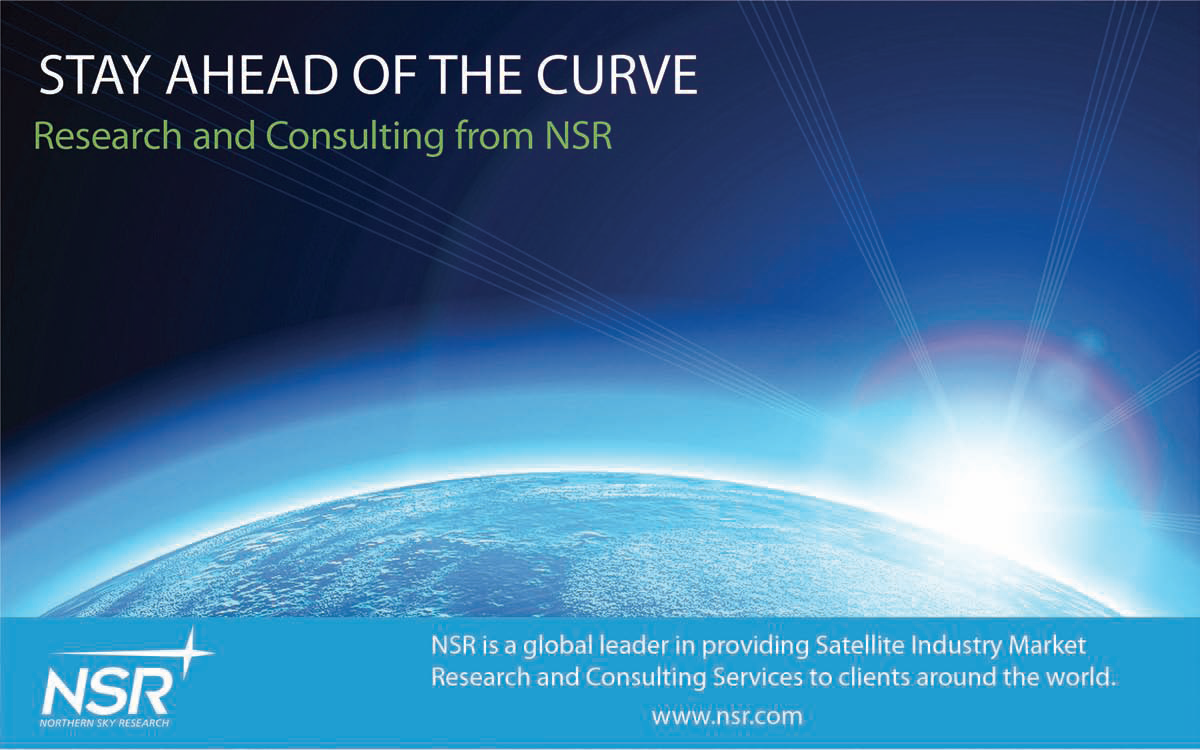 STAY AHEAD OF THE CURVE
Research and Consulting from NSR

NSR
NORTHERN SKY RESEARCH

NSR is a global leader in providing Satellite Industry Market Research and Consulting Services to clients around the world.

www.nsr.com